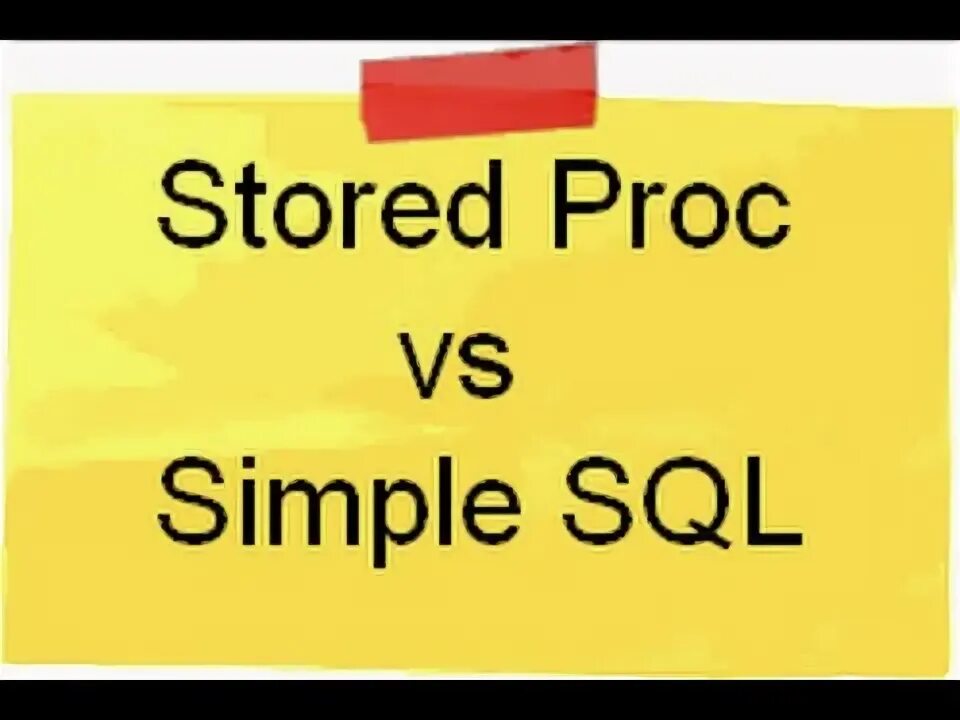 Stored Proc
vs
Simple SQL